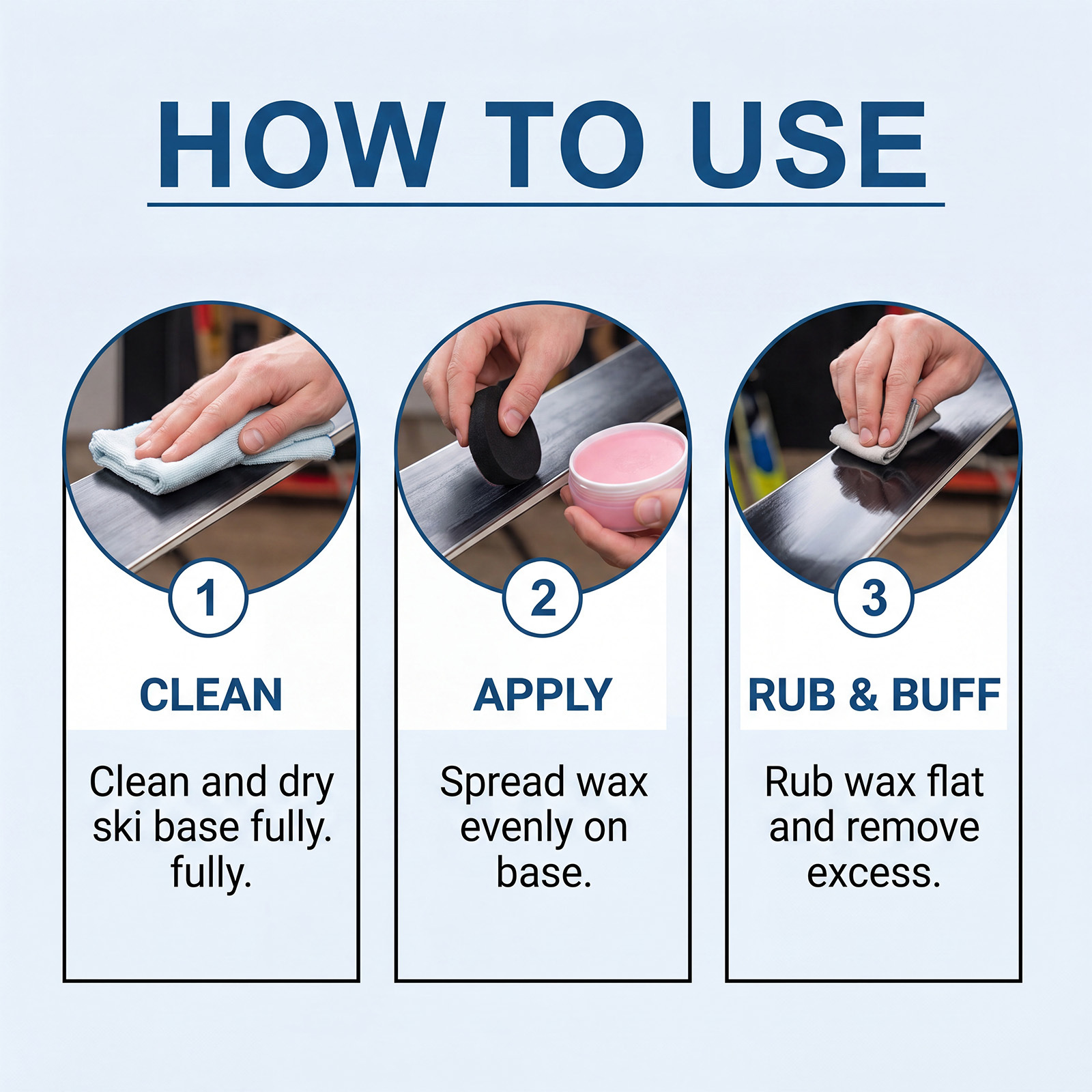 HOW TO USE

1

CLEAN

Clean and dry ski base fully. fully.

2

APPLY

Spread wax evenly on base.

3

RUB & BUFF

Rub wax flat and remove excess.